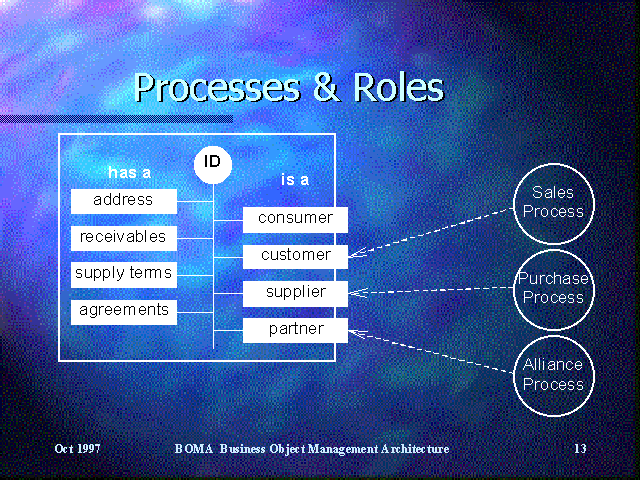 Processes & Roles

ID

has a

address

receivables

supply terms

agreements

is a

consumer

customer

supplier

partner

Sales Process

Purchase Process

Alliance Process

Oct 1997

BOMA Business Object Management Architecture

13